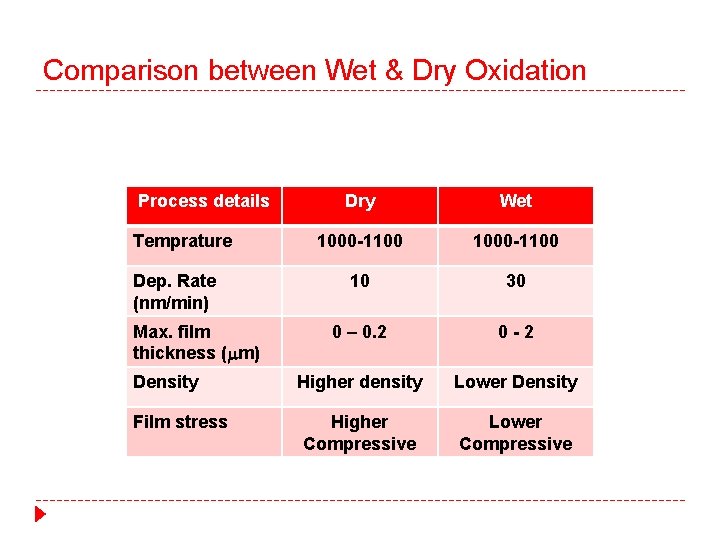 Comparison between Wet & Dry Oxidation

| Process details | Dry | Wet |
|---|---|---|
| Temprature | 1000-1100 | 1000-1100 |
| Dep. Rate (nm/min) | 10 | 30 |
| Max. film thickness ($\mu$m) | 0 – 0.2 | 0 - 2 |
| Density | Higher density | Lower Density |
| Film stress | Higher Compressive | Lower Compressive |